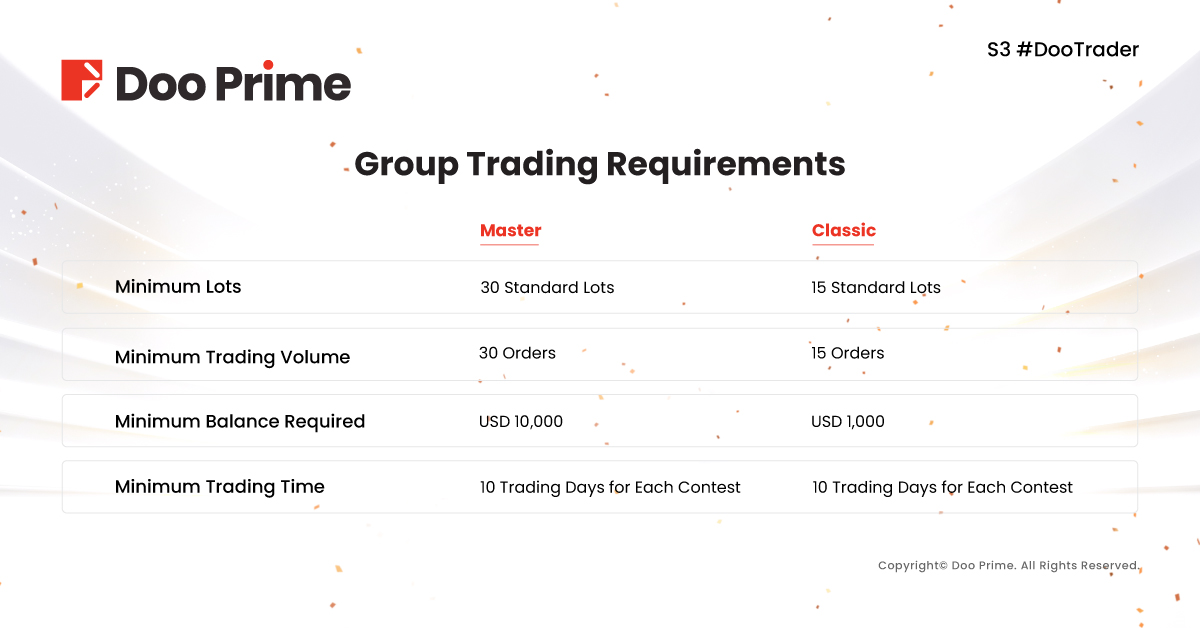 Doo Prime

S3 #DooTrader

Group Trading Requirements

| | Master | Classic |
|---|---|---|
| Minimum Lots | 30 Standard Lots | 15 Standard Lots |
| Minimum Trading Volume | 30 Orders | 15 Orders |
| Minimum Balance Required | USD 10,000 | USD 1,000 |
| Minimum Trading Time | 10 Trading Days for Each Contest | 10 Trading Days for Each Contest |

Copyright© Doo Prime. All Rights Reserved.